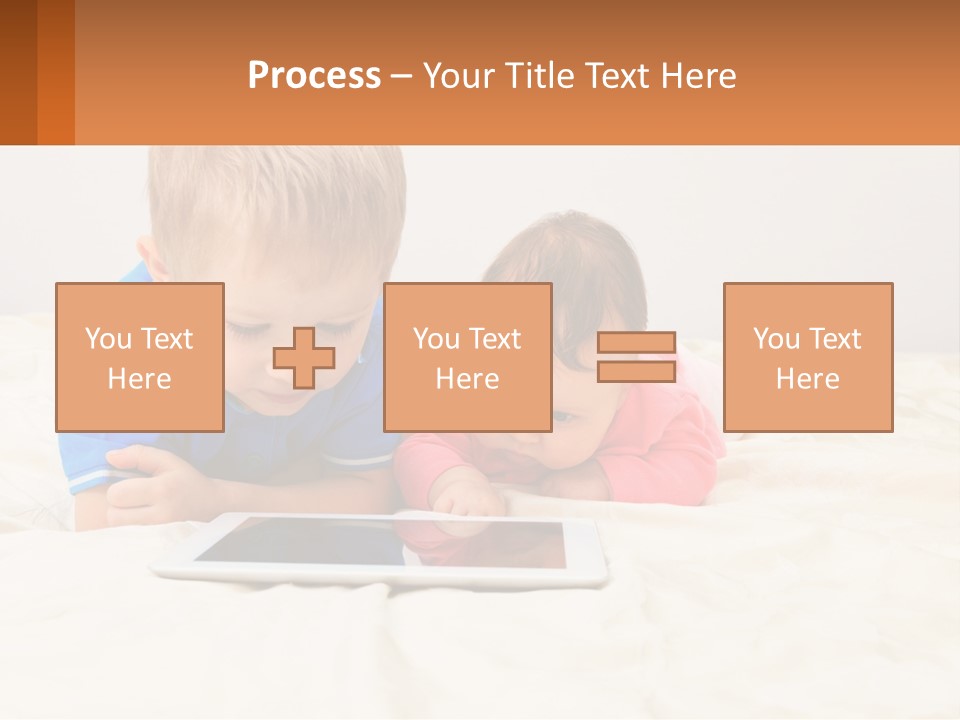 Process – Your Title Text Here

You Text Here

You Text Here

You Text Here